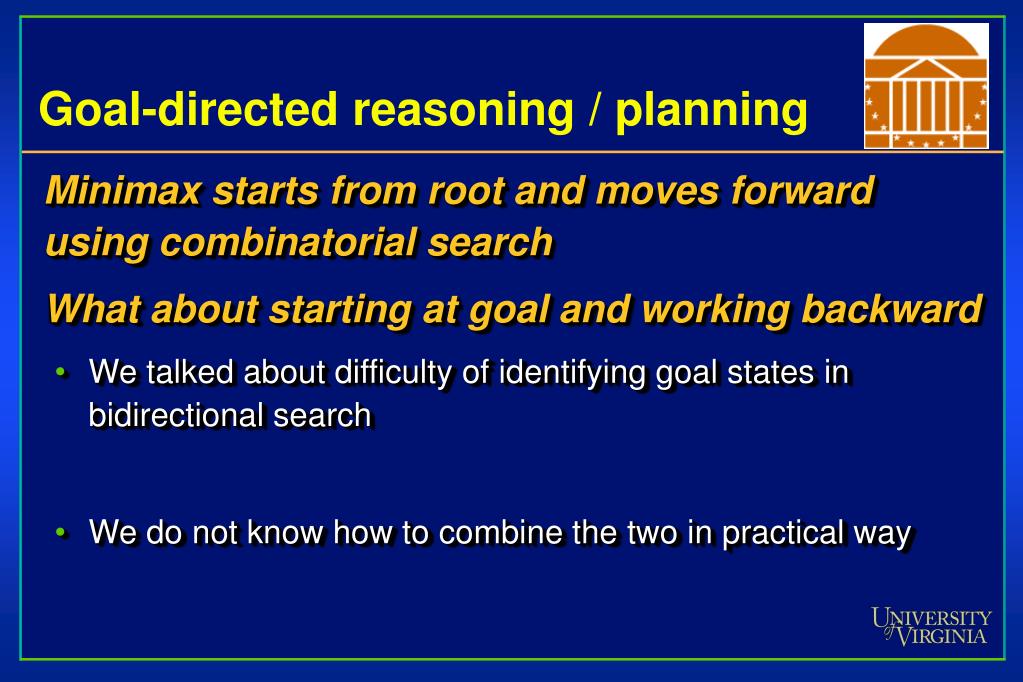 Goal-directed reasoning / planning

Minimax starts from root and moves forward using combinatorial search

What about starting at goal and working backward

• We talked about difficulty of identifying goal states in bidirectional search

• We do not know how to combine the two in practical way

UNIVERSITY of VIRGINIA